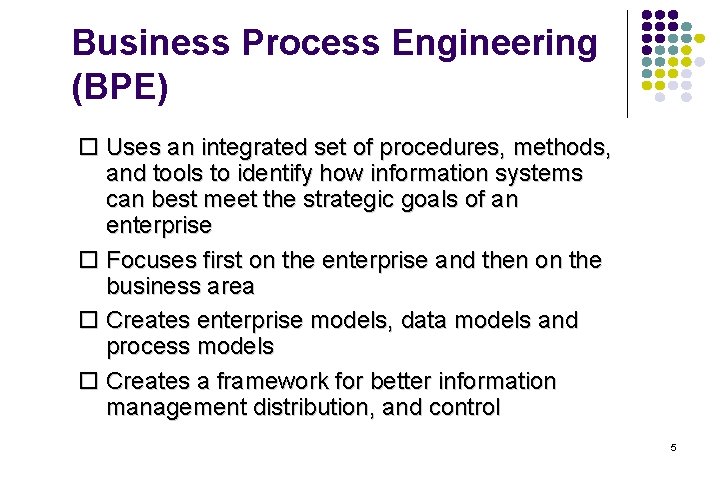 Business Process Engineering (BPE)

☐ Uses an integrated set of procedures, methods, and tools to identify how information systems can best meet the strategic goals of an enterprise

☐ Focuses first on the enterprise and then on the business area

☐ Creates enterprise models, data models and process models

☐ Creates a framework for better information management distribution, and control

5